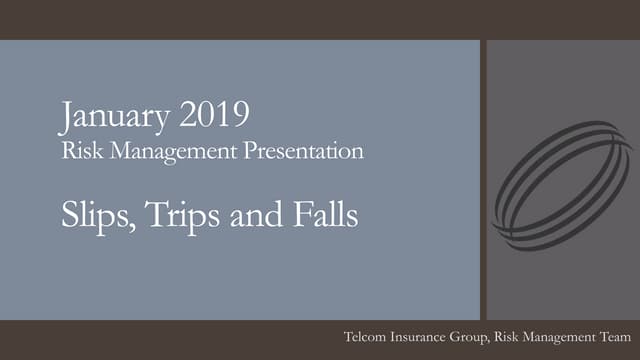 January 2019
Risk Management Presentation

Slips, Trips and Falls

Telcom Insurance Group, Risk Management Team